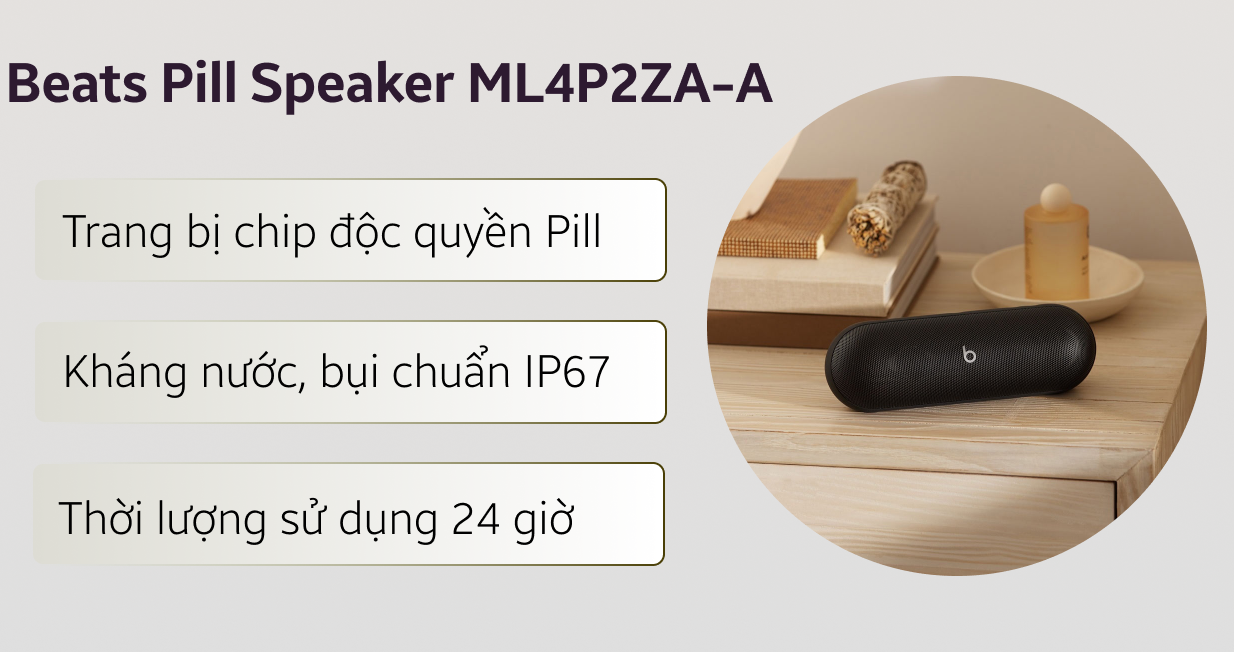 Beats Pill Speaker ML4P2ZA-A

Trang bị chip độc quyền Pill

Kháng nước, bụi chuẩn IP67

Thời lượng sử dụng 24 giờ

b